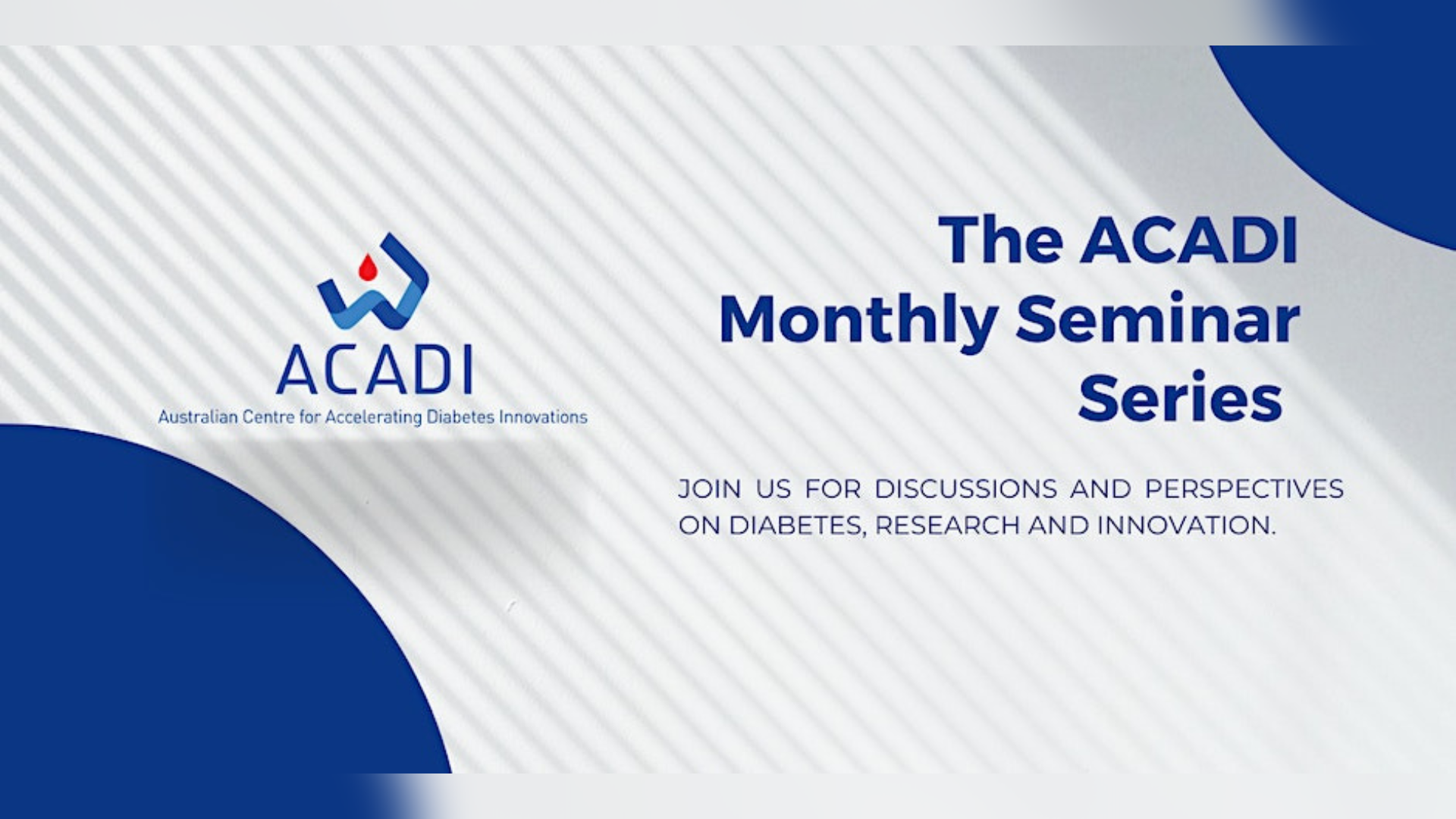 ACADI
Australian Centre for Accelerating Diabetes Innovations

The ACADI Monthly Seminar Series

JOIN US FOR DISCUSSIONS AND PERSPECTIVES ON DIABETES, RESEARCH AND INNOVATION.